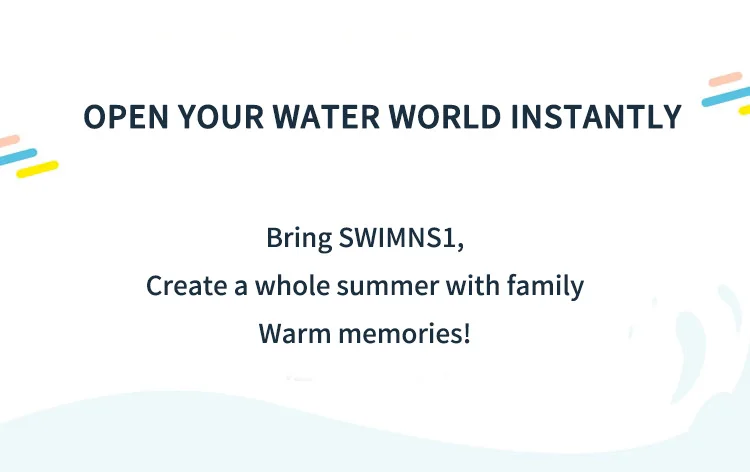 OPEN YOUR WATER WORLD INSTANTLY

Bring SWIMNS1,
Create a whole summer with family
Warm memories!